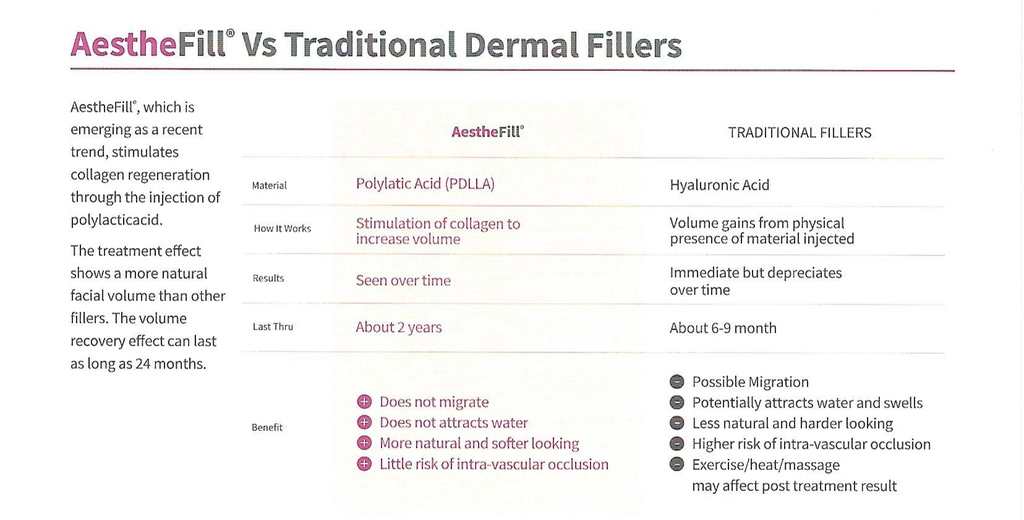 AestheFill® Vs Traditional Dermal Fillers

AestheFill®, which is emerging as a recent trend, stimulates collagen regeneration through the injection of polylacticacid.

The treatment effect shows a more natural facial volume than other fillers. The volume recovery effect can last as long as 24 months.

| | AestheFill® | TRADITIONAL FILLERS |
|---|---|---|
| Material | Polylatic Acid (PDLLA) | Hyaluronic Acid |
| How It Works | Stimulation of collagen to increase volume | Volume gains from physical presence of material injected |
| Results | Seen over time | Immediate but depreciates over time |
| Last Thru | About 2 years | About 6-9 month |
| Benefit | ⊕ Does not migrate ⊕ Does not attracts water ⊕ More natural and softer looking ⊕ Little risk of intra-vascular occlusion | ⊖ Possible Migration ⊖ Potentially attracts water and swells ⊖ Less natural and harder looking ⊖ Higher risk of intra-vascular occlusion ⊖ Exercise/heat/massage may affect post treatment result |